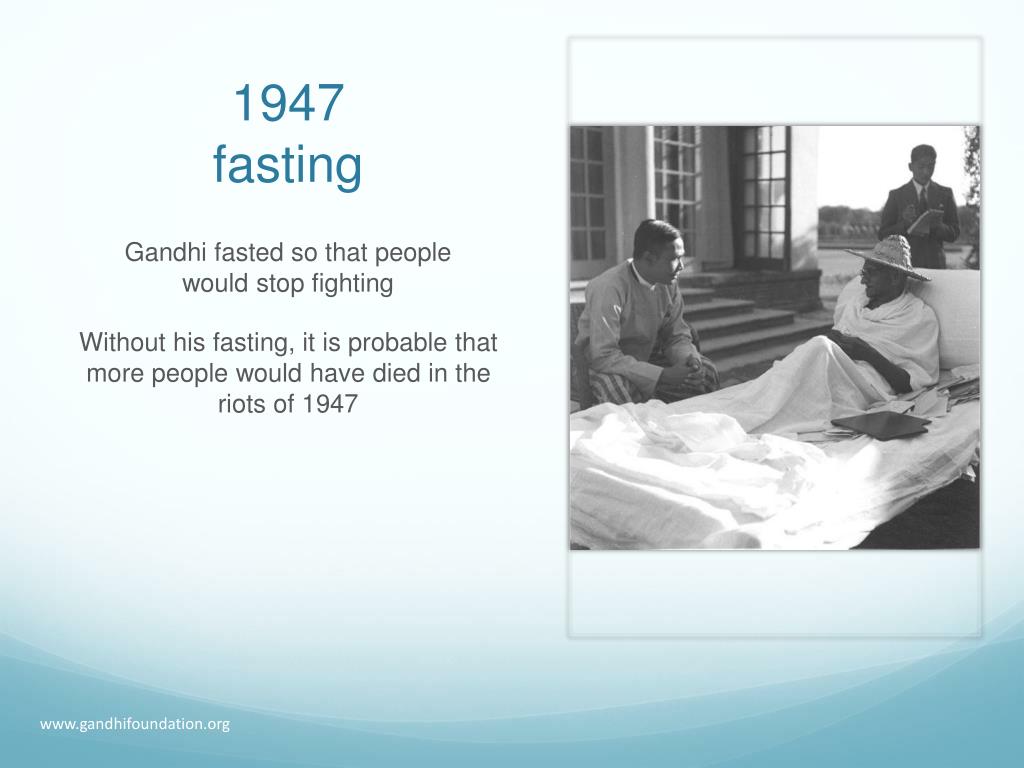 1947
fasting

Gandhi fasted so that people would stop fighting

Without his fasting, it is probable that more people would have died in the riots of 1947

www.gandhifoundation.org